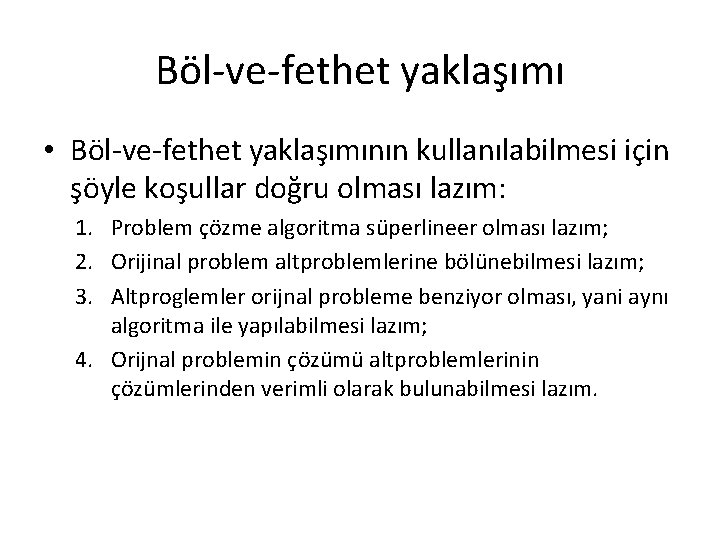 Böl-ve-fethet yaklaşımı

• Böl-ve-fethet yaklaşımının kullanılabilmesi için şöyle koşullar doğru olması lazım:

1. Problem çözme algoritma süperlineer olması lazım;
2. Orijinal problem altproblemlerine bölünebilmesi lazım;
3. Altproglemler orijnal probleme benziyor olması, yani aynı algoritma ile yapılabilmesi lazım;
4. Orijnal problemin çözümü altproblemlerinin çözümlerinden verimli olarak bulunabilmesi lazım.